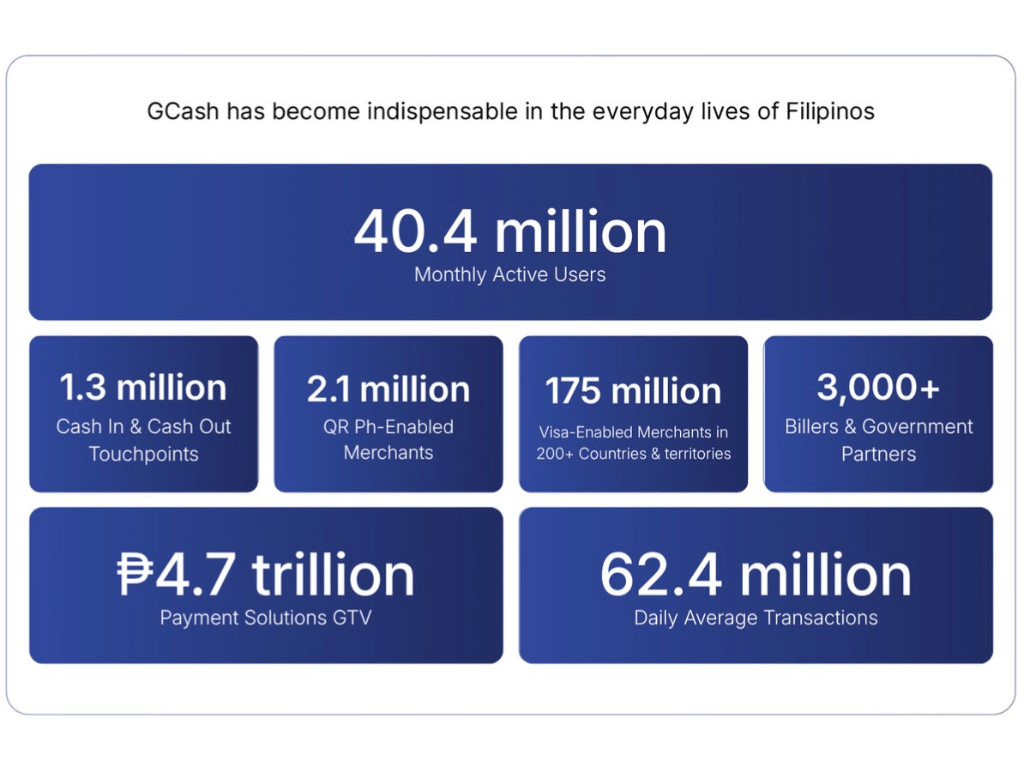 GCash has become indispensable in the everyday lives of Filipinos

40.4 million
Monthly Active Users

1.3 million
Cash In & Cash Out Touchpoints

2.1 million
QR Ph-Enabled Merchants

175 million
Visa-Enabled Merchants in 200+ Countries & territories

3,000+
Billers & Government Partners

₱4.7 trillion
Payment Solutions GTV

62.4 million
Daily Average Transactions